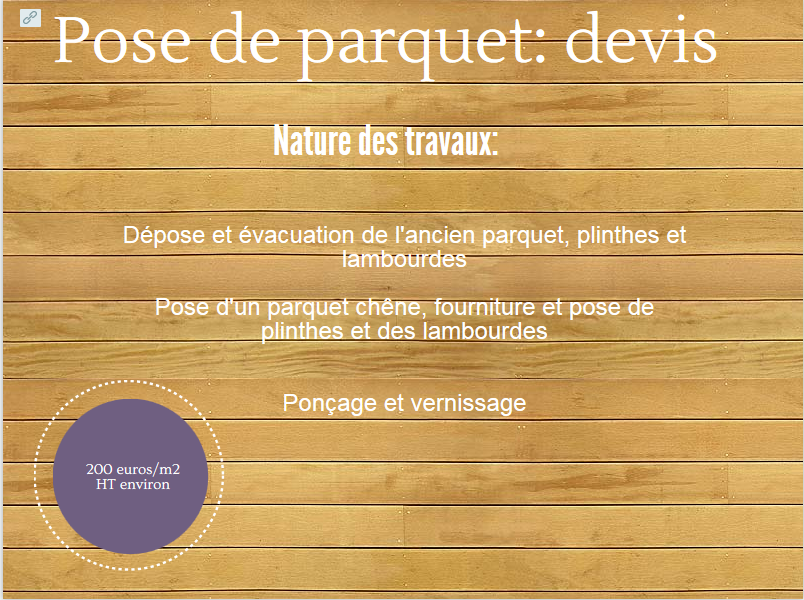 Pose de parquet: devis

Nature des travaux:

Dépose et évacuation de l'ancien parquet, plinthes et lambourdes

Pose d'un parquet chêne, fourniture et pose de plinthes et des lambourdes

Ponçage et vernissage

200 euros/m2 HT environ